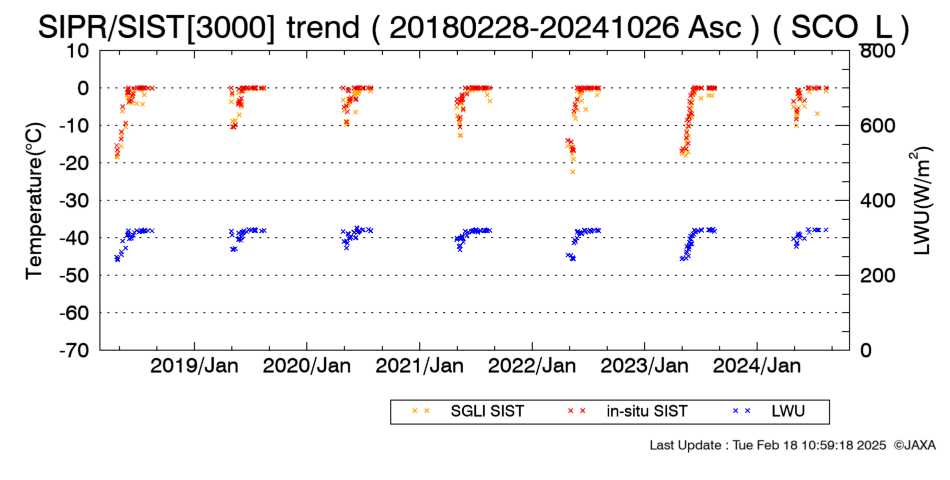 SIPR/SIST[3000] trend ( 20180228-20241026 Asc ) ( SCO_L )

10
0
-10
-20
-30
-40
-50
-60
-70

Temperature(°C)

800
600
400
200
0

LWU(W/m$^2$)

2019/Jan
2020/Jan
2021/Jan
2022/Jan
2023/Jan
2024/Jan

SGLI SIST
in-situ SIST
LWU

Last Update : Tue Feb 18 10:59:18 2025 ©JAXA